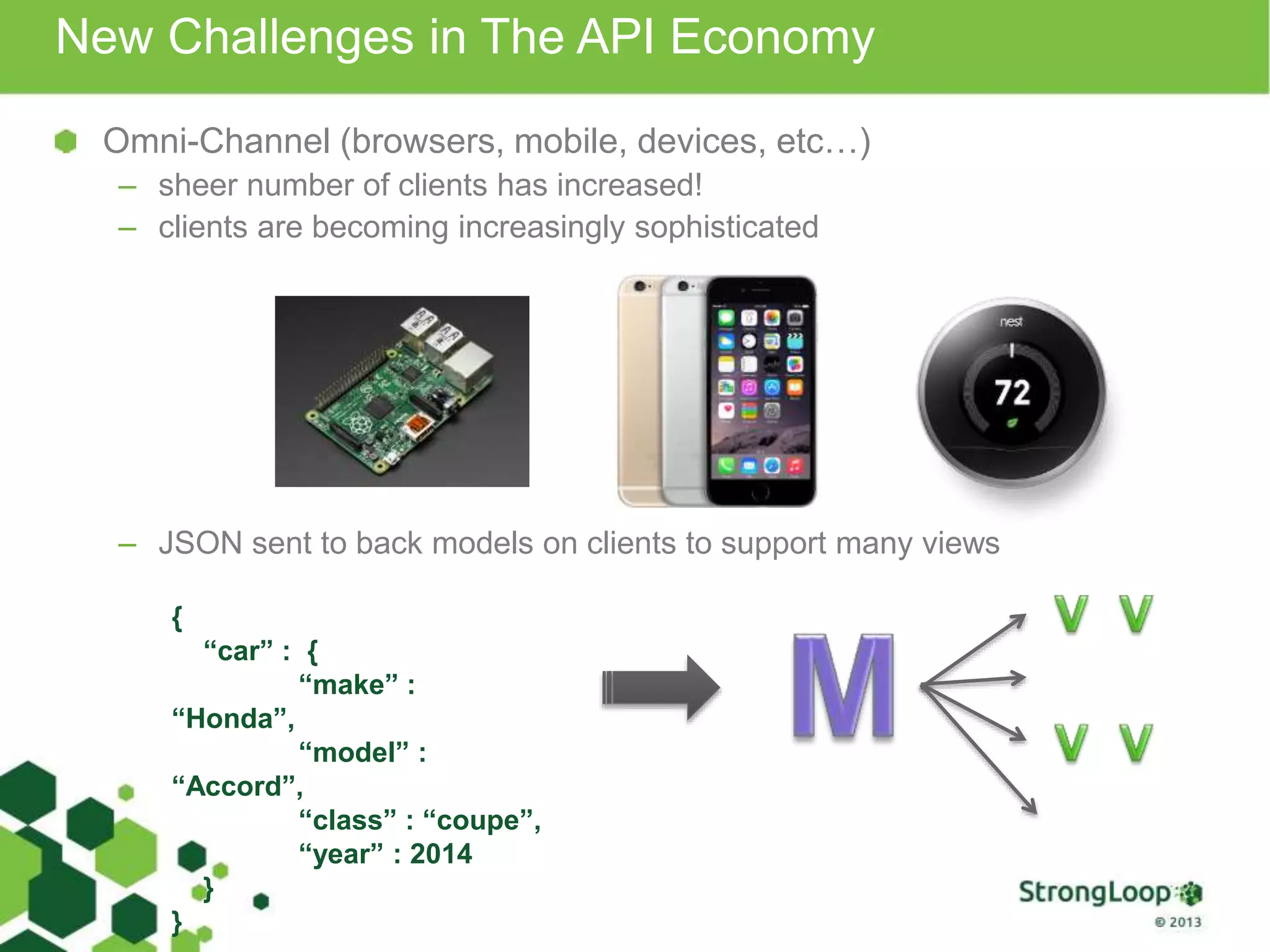 New Challenges in The API Economy

Omni-Channel (browsers, mobile, devices, etc…)

– sheer number of clients has increased!

– clients are becoming increasingly sophisticated

nest

72

– JSON sent to back models on clients to support many views

{
“car” : {
“make” : “Honda”,
“model” : “Accord”,
“class” : “coupe”,
“year” : 2014
}
}

M

V V

V V

StrongLoop

© 2013